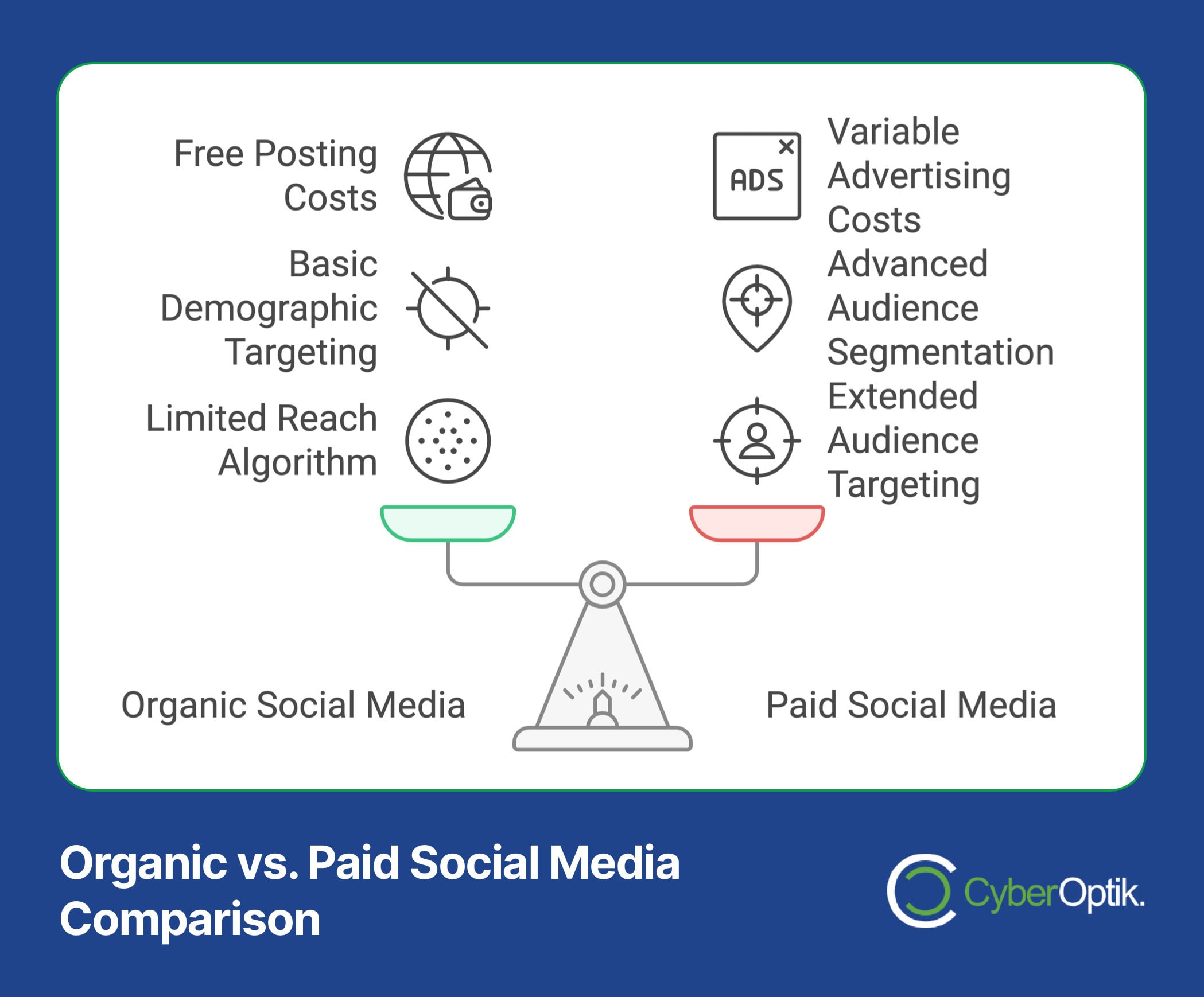 Free Posting Costs

Basic Demographic Targeting

Limited Reach Algorithm

ADS

Variable Advertising Costs

Advanced Audience Segmentation

Extended Audience Targeting

Organic Social Media

Paid Social Media

Organic vs. Paid Social Media Comparison

CyberOptik.